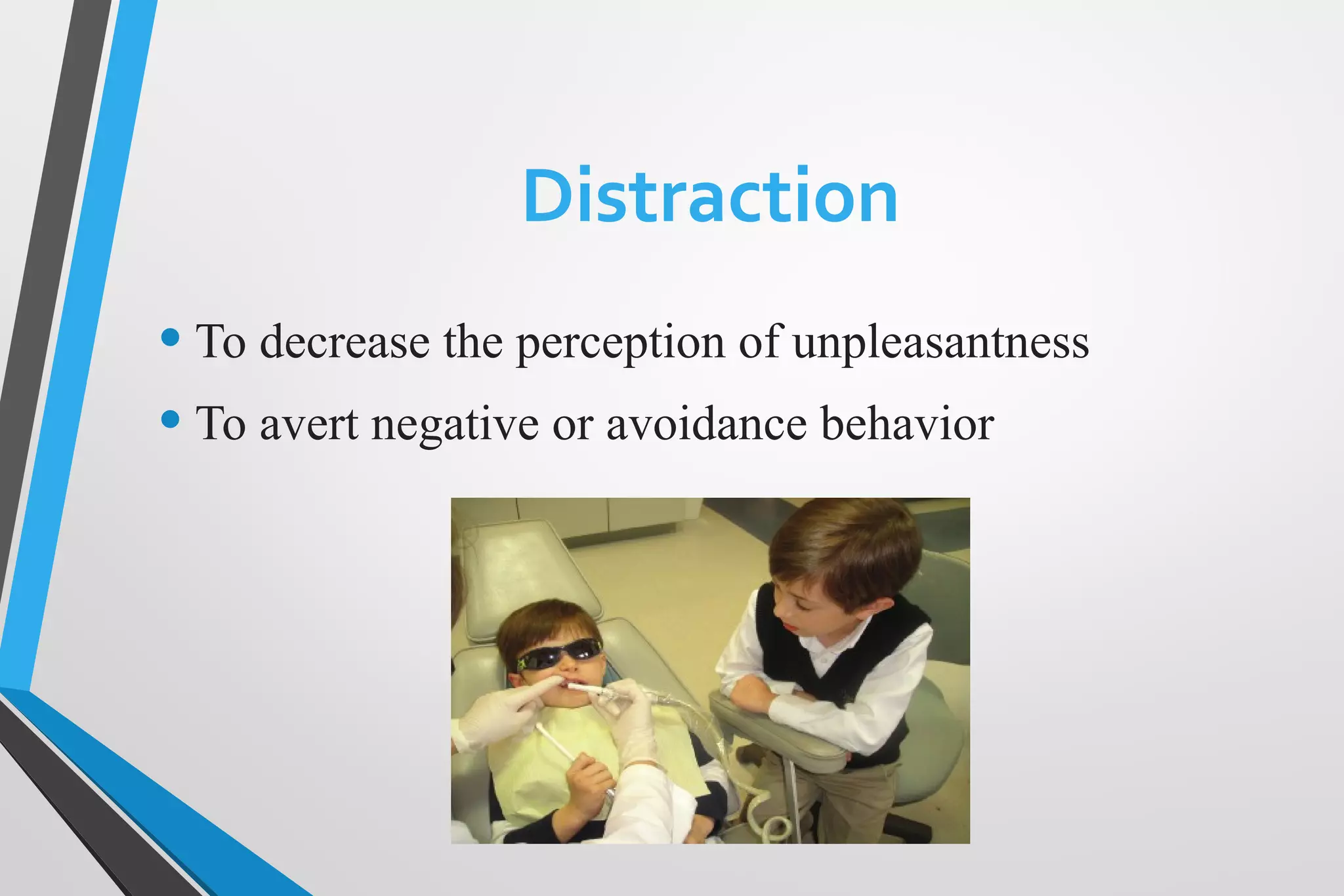 Distraction

• To decrease the perception of unpleasantness
• To avert negative or avoidance behavior